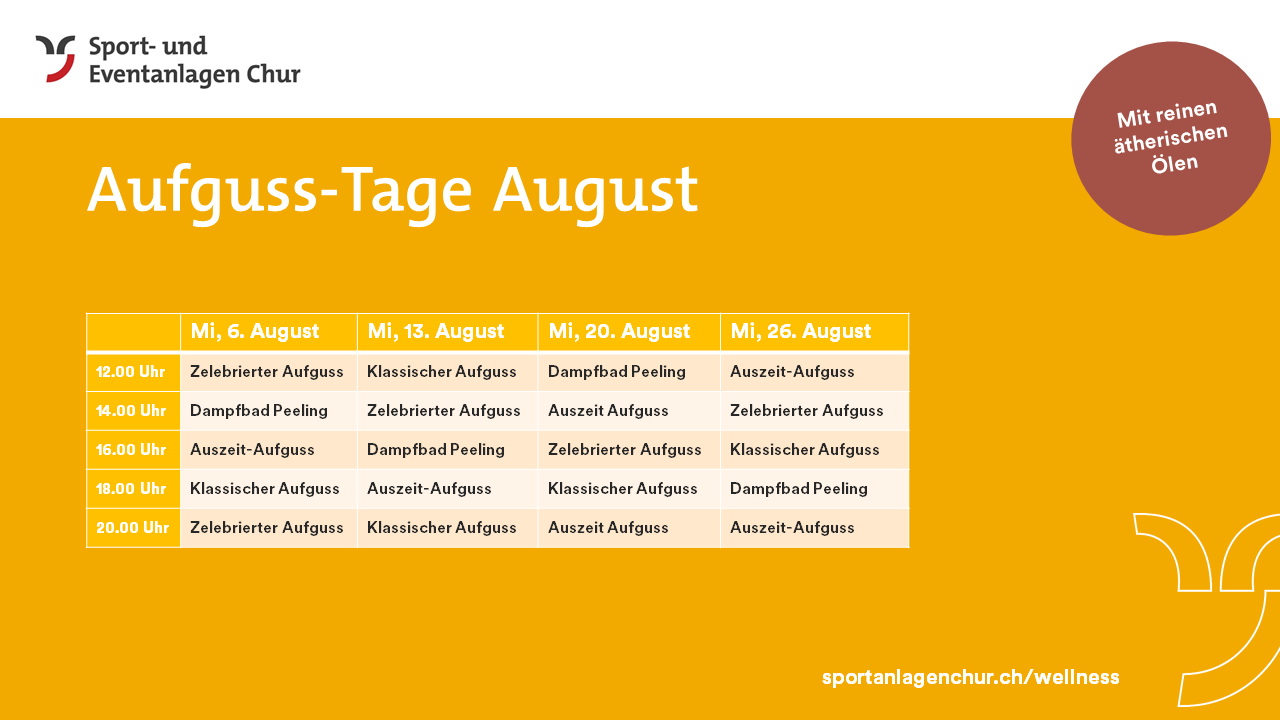 Sport- und Eventanlagen Chur

Mit reinen ätherischen Ölen

Aufguss-Tage August

| | Mi, 6. August | Mi, 13. August | Mi, 20. August | Mi, 26. August |
|---|---|---|---|---|
| 12.00 Uhr | Zelebrierter Aufguss | Klassischer Aufguss | Dampfbad Peeling | Auszeit-Aufguss |
| 14.00 Uhr | Dampfbad Peeling | Zelebrierter Aufguss | Auszeit Aufguss | Zelebrierter Aufguss |
| 16.00 Uhr | Auszeit-Aufguss | Dampfbad Peeling | Zelebrierter Aufguss | Klassischer Aufguss |
| 18.00 Uhr | Klassischer Aufguss | Auszeit-Aufguss | Klassischer Aufguss | Dampfbad Peeling |
| 20.00 Uhr | Zelebrierter Aufguss | Klassischer Aufguss | Auszeit Aufguss | Auszeit-Aufguss |

sportanlagenchur.ch/wellness